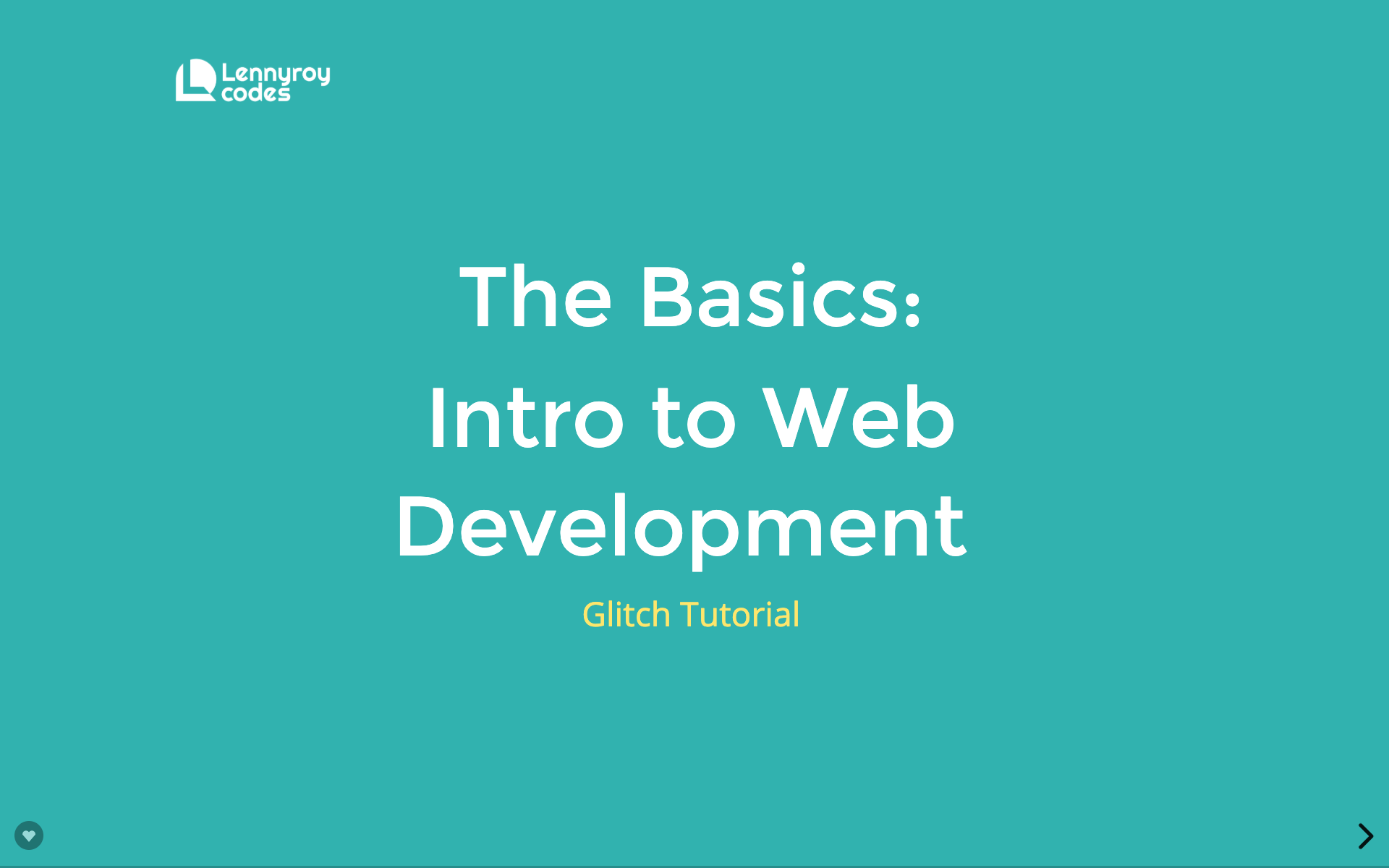 Lennyroy codes

The Basics:
Intro to Web Development

Glitch Tutorial